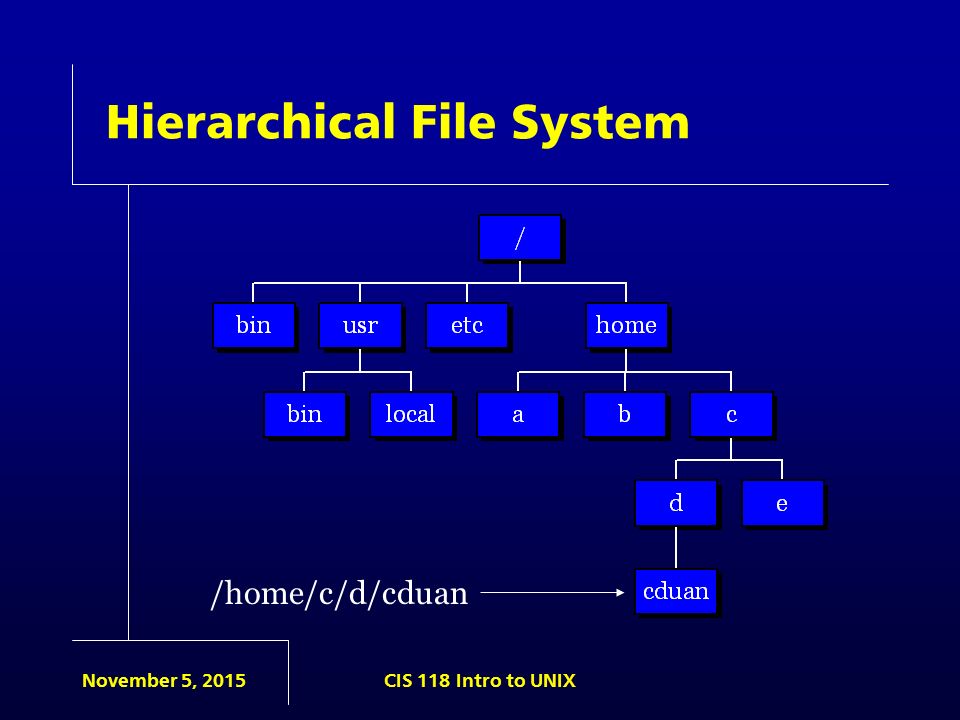 Hierarchical File System

/

bin

usr

etc

home

bin

local

a

b

c

d

e

/home/c/d/cduan

cduan

November 5, 2015

CIS 118 Intro to UNIX